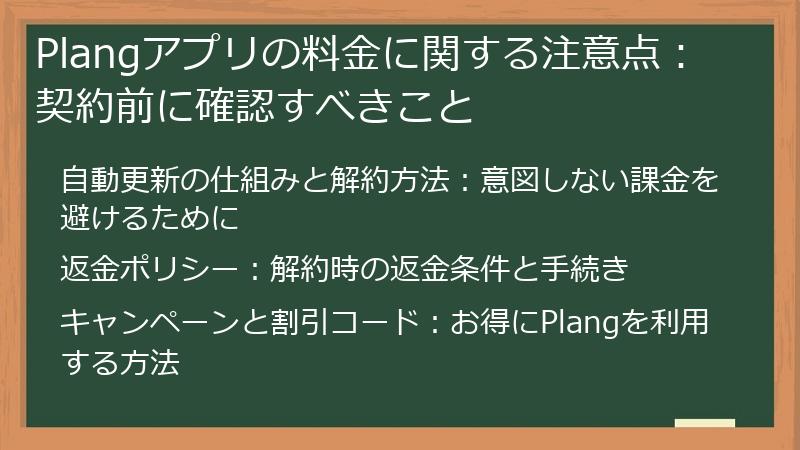 Plangアプリの料金に関する注意点：契約前に確認すべきこと

自動更新の仕組みと解約方法：意図しない課金を避けるために

返金ポリシー：解約時の返金条件と手続き

キャンペーンと割引コード：お得にPlangを利用する方法